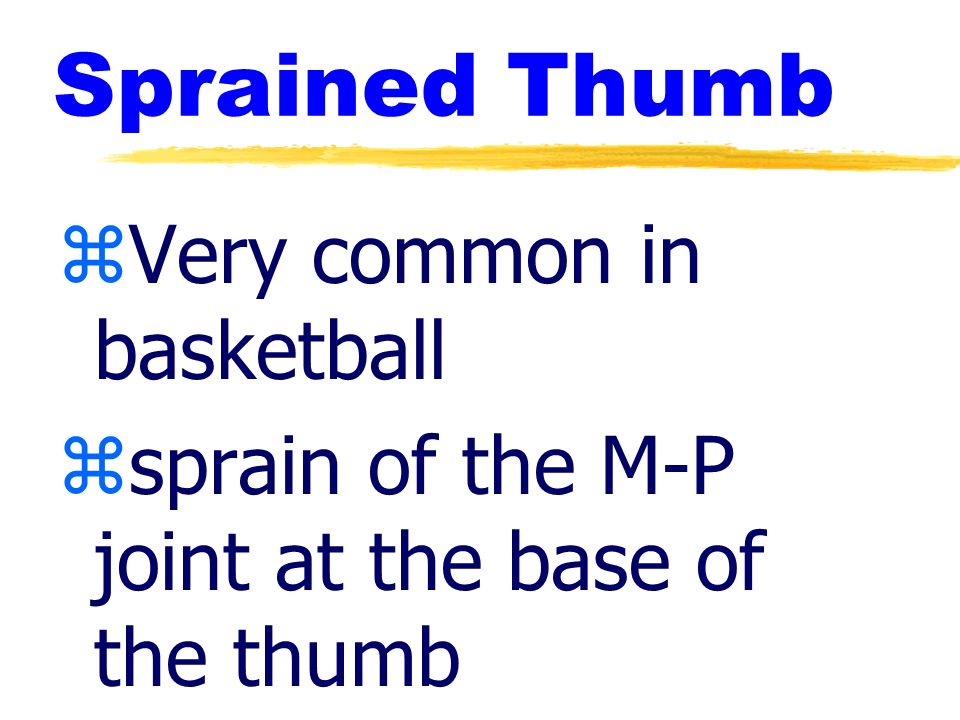 Sprained Thumb

⌘Very common in basketball

⌘sprain of the M-P joint at the base of the thumb